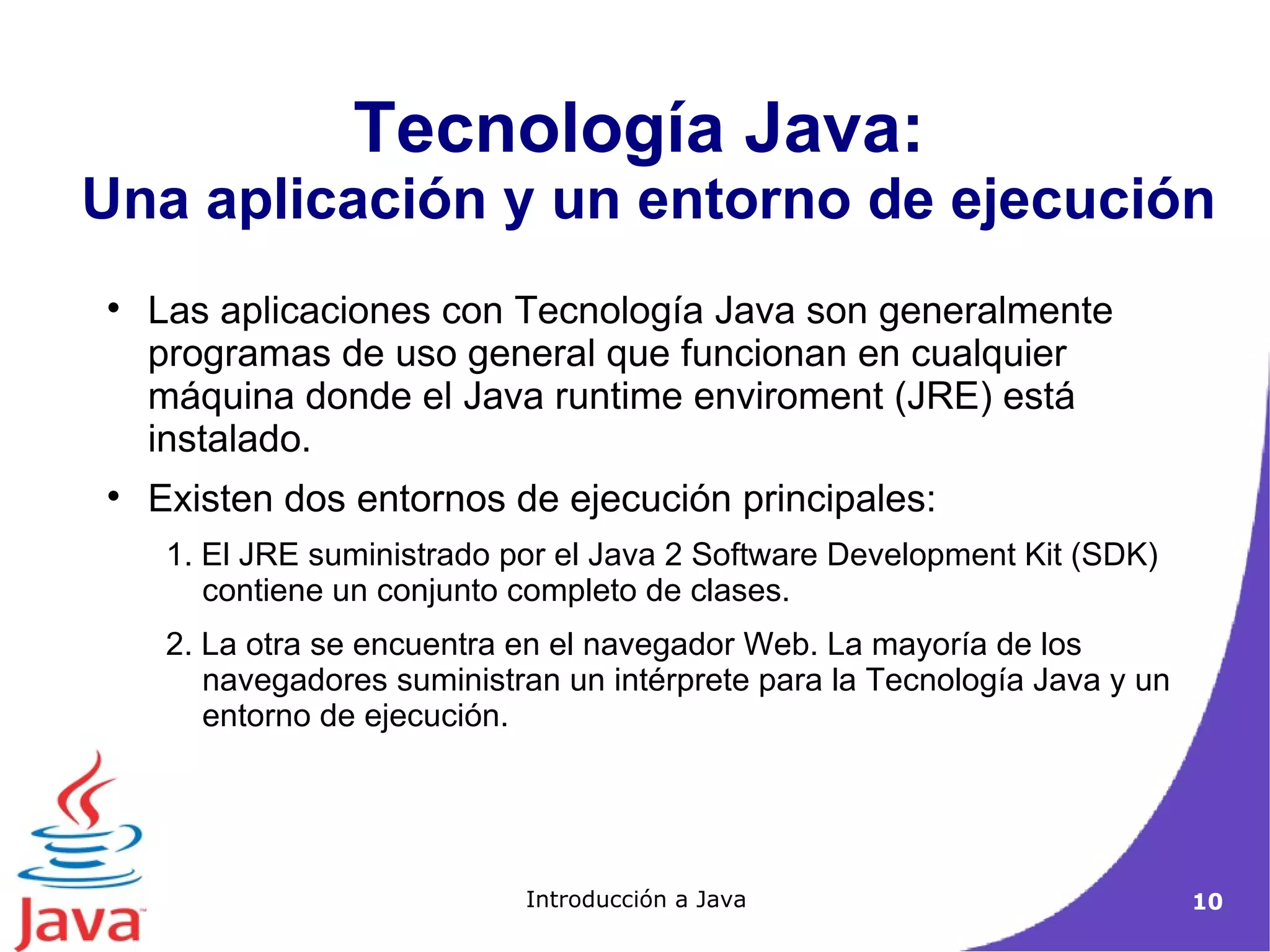 Tecnología Java:
Una aplicación y un entorno de ejecución

• Las aplicaciones con Tecnología Java son generalmente programas de uso general que funcionan en cualquier máquina donde el Java runtime enviroment (JRE) está instalado.

• Existen dos entornos de ejecución principales:

1. El JRE suministrado por el Java 2 Software Development Kit (SDK) contiene un conjunto completo de clases.

2. La otra se encuentra en el navegador Web. La mayoría de los navegadores suministran un intérprete para la Tecnología Java y un entorno de ejecución.

Java

Introducción a Java

10